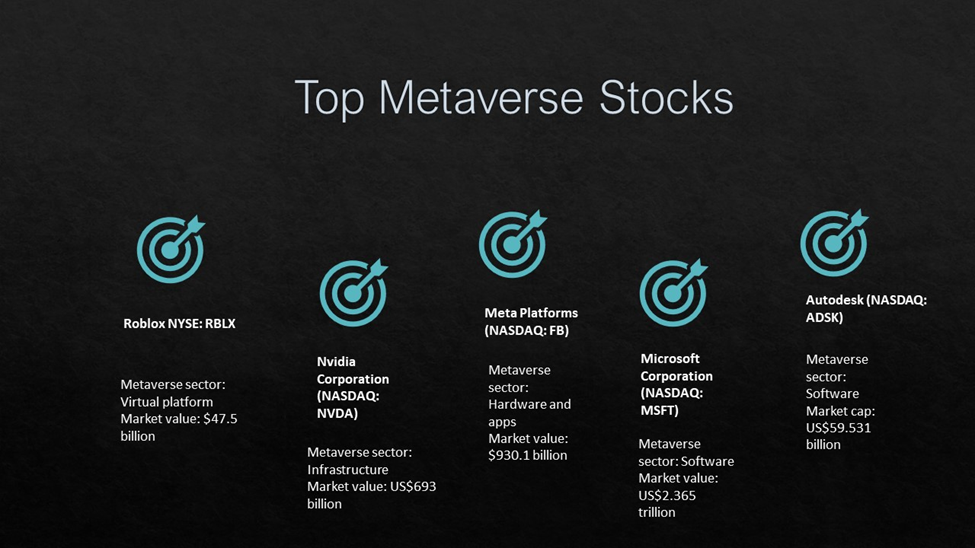 Top Metaverse Stocks

Roblox NYSE: RBLX

Metaverse sector: Virtual platform
Market value: $47.5 billion

Nvidia Corporation (NASDAQ: NVDA)

Metaverse sector: Infrastructure
Market value: US$693 billion

Meta Platforms (NASDAQ: FB)

Metaverse sector: Hardware and apps
Market value: $930.1 billion

Microsoft Corporation (NASDAQ: MSFT)

Metaverse sector: Software
Market value: US$2.365 trillion

Autodesk (NASDAQ: ADSK)

Metaverse sector: Software
Market cap: US$59.531 billion